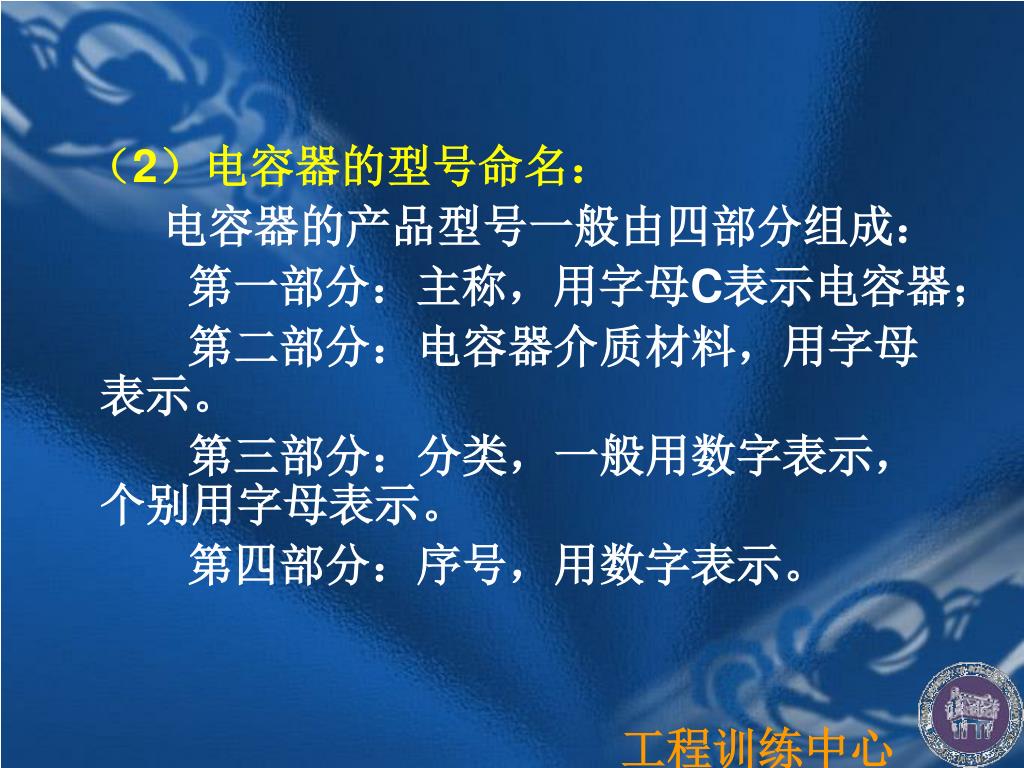 （2）电容器的型号命名：

电容器的产品型号一般由四部分组成：

第一部分：主称，用字母C表示电容器；

第二部分：电容器介质材料，用字母表示。

第三部分：分类，一般用数字表示，个别用字母表示。

第四部分：序号，用数字表示。

工程训练中心